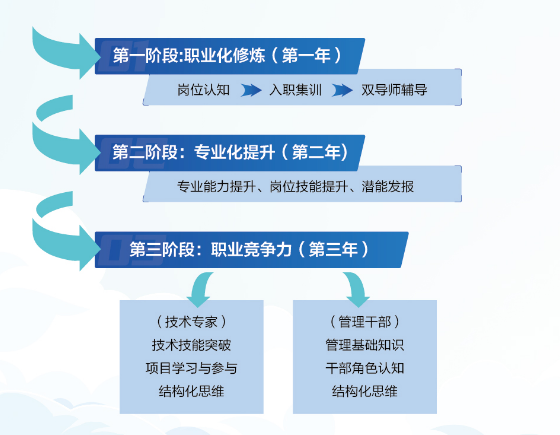 01 第一阶段:职业化修炼（第一年）

岗位认知 入职集训 双导师辅导

02 第二阶段：专业化提升（第二年)

专业能力提升、岗位技能提升、潜能发报

03 第三阶段：职业竞争力（第三年）

（技术专家）
技术技能突破
项目学习与参与
结构化思维

（管理干部）
管理基础知识
干部角色认知
结构化思维